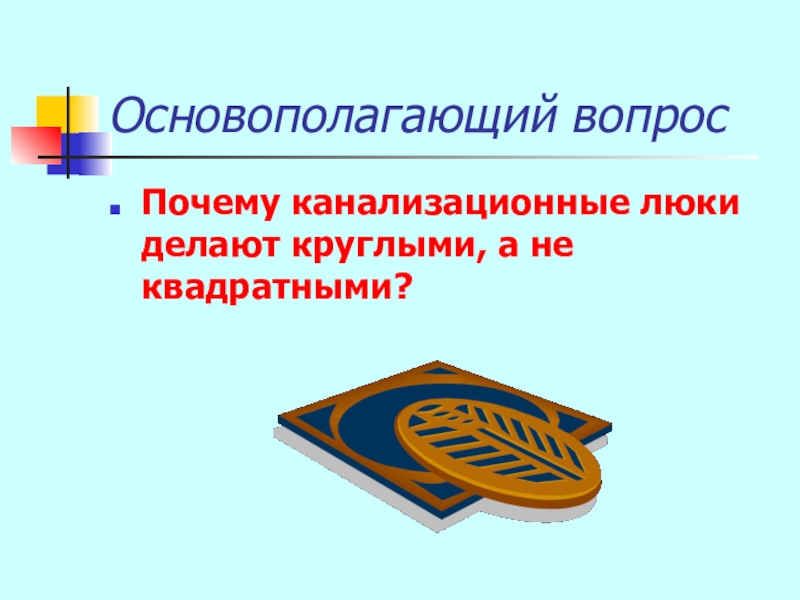 Основополагающий вопрос

Почему канализационные люки делают круглыми, а не квадратными?